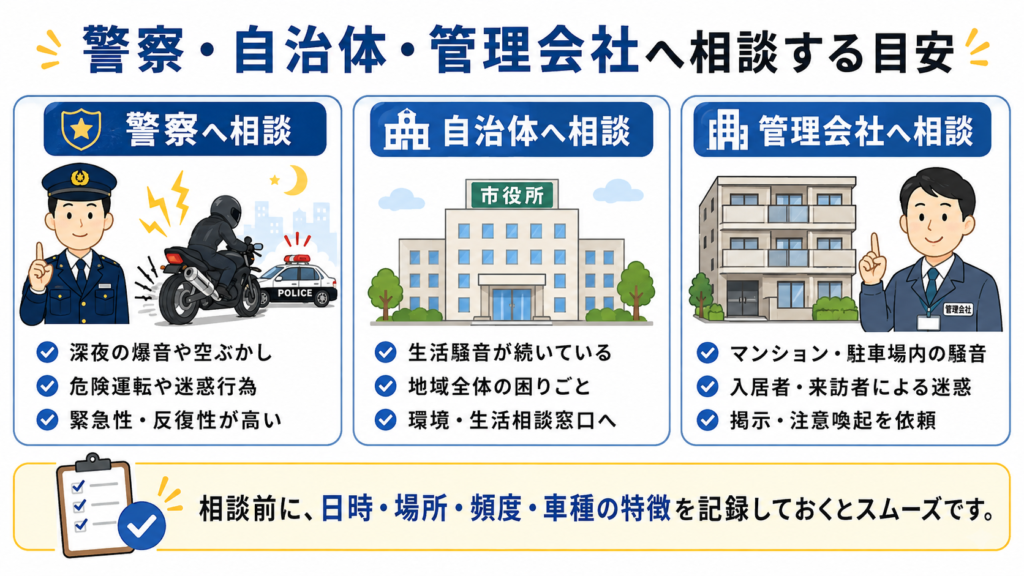 警察・自治体・管理会社へ相談する目安

警察へ相談

POLICE

深夜の爆音や空ぶかし
危険運転や迷惑行為
緊急性・反復性が高い

自治体へ相談

市役所

生活騒音が続いている
地域全体の困りごと
環境・生活相談窓口へ

管理会社へ相談

管理会社

マンション・駐車場内の騒音
入居者・来訪者による迷惑
掲示・注意喚起を依頼

相談前に、日時・場所・頻度・車種の特徴を記録しておくとスムーズです。